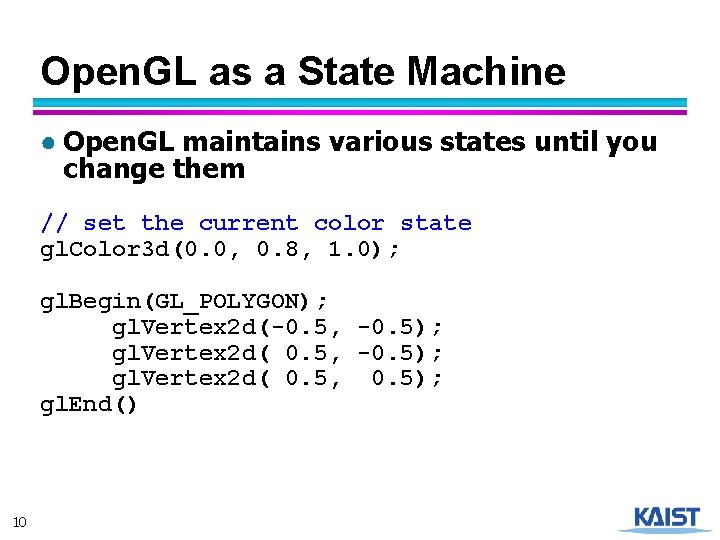 OpenGL as a State Machine

● OpenGL maintains various states until you change them

// set the current color state
glColor3d(0.0, 0.8, 1.0);

glBegin(GL_POLYGON);
     glVertex2d(-0.5, -0.5);
     glVertex2d( 0.5, -0.5);
     glVertex2d( 0.5,  0.5);
glEnd()

10

KAIST